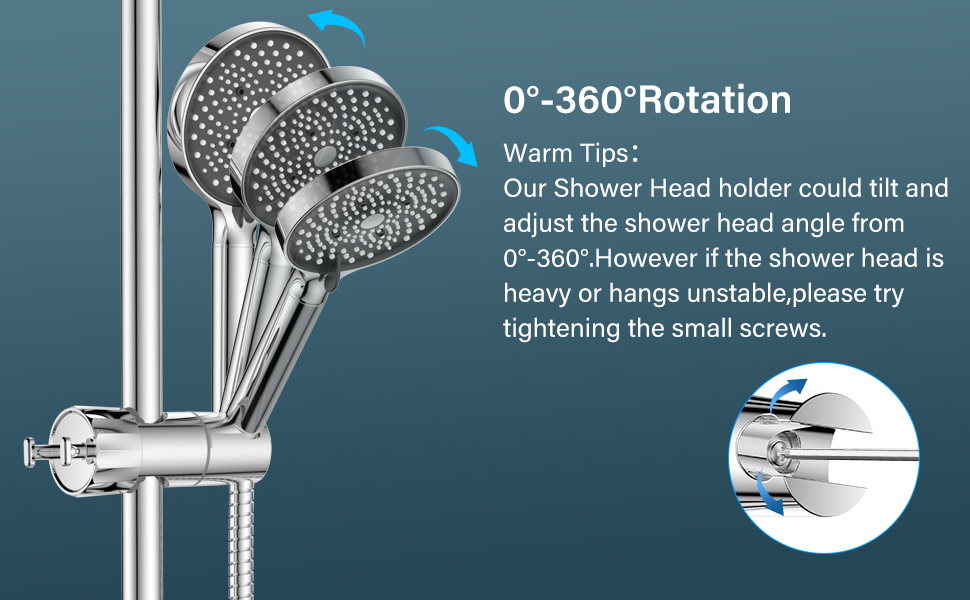 0°-360°Rotation

Warm Tips：
Our Shower Head holder could tilt and adjust the shower head angle from 0°-360°.However if the shower head is heavy or hangs unstable,please try tightening the small screws.